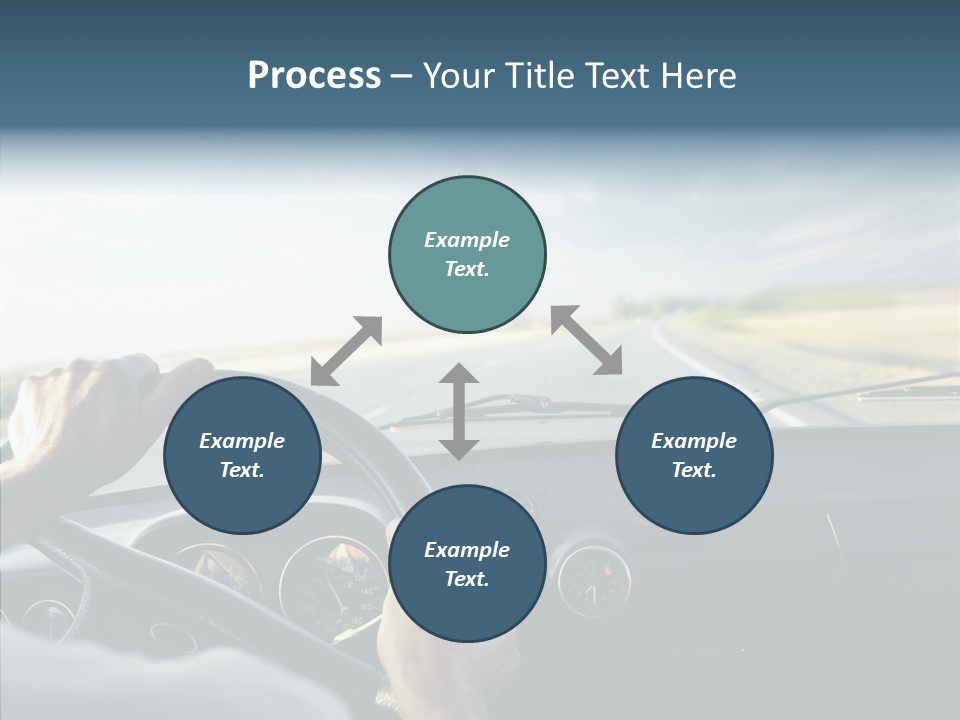 Process – Your Title Text Here

Example Text.

Example Text.

Example Text.

Example Text.